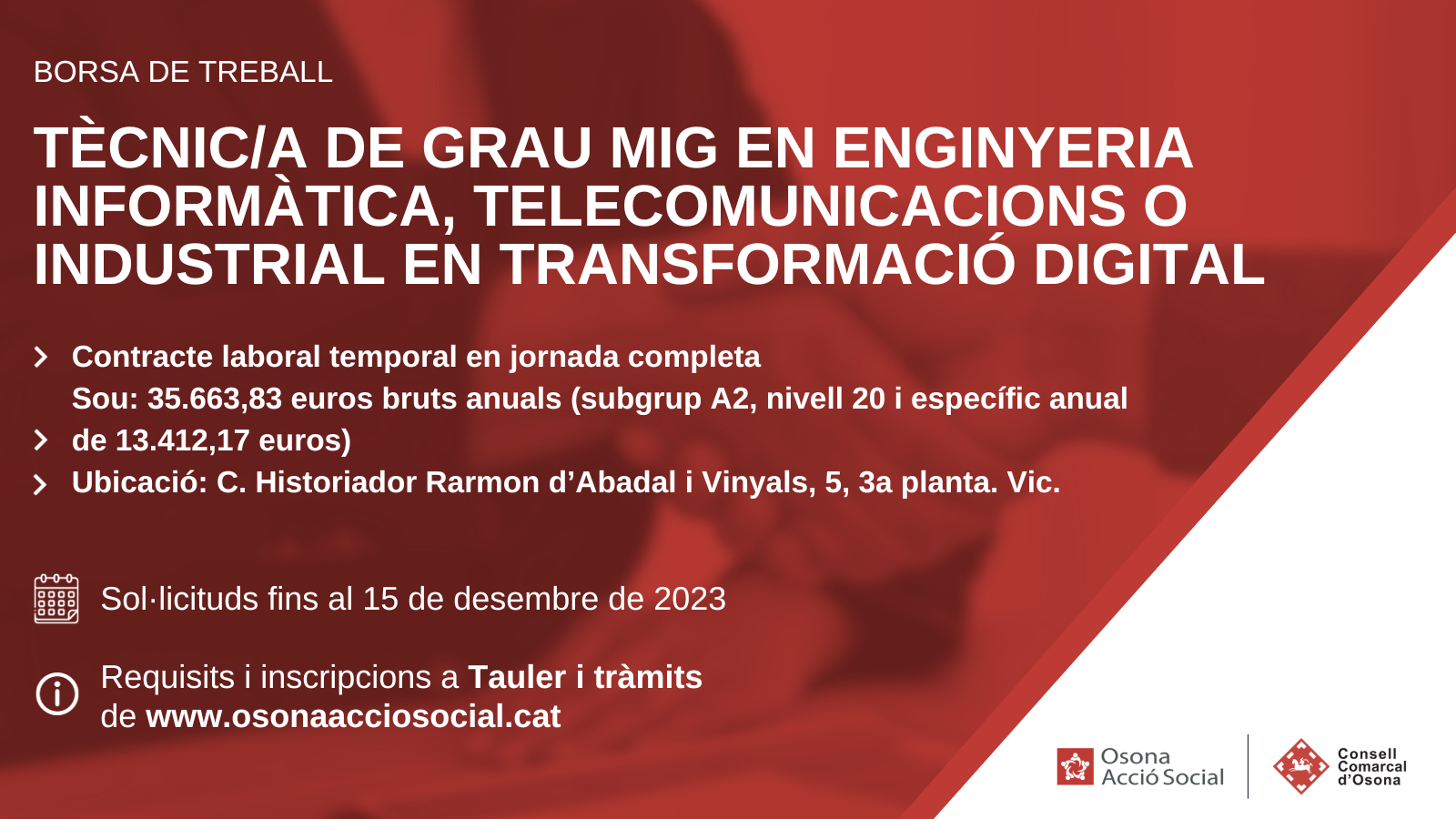 BORSA DE TREBALL

TÈCNIC/A DE GRAU MIG EN ENGINYERIA INFORMÀTICA, TELECOMUNICACIONS O INDUSTRIAL EN TRANSFORMACIÓ DIGITAL

Contracte laboral temporal en jornada completa
Sou: 35.663,83 euros bruts anuals (subgrup A2, nivell 20 i específic anual de 13.412,17 euros)
Ubicació: C. Historiador Rarmon d'Abadal i Vinyals, 5, 3a planta. Vic.

Sol·licituds fins al 15 de desembre de 2023

Requisits i inscripcions a Tauler i tràmits de www.osonaacciosocial.cat

Osona Acció Social

Consell Comarcal d'Osona